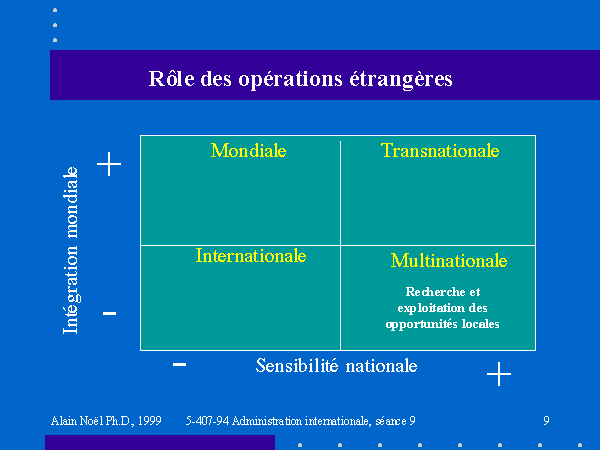 Rôle des opérations étrangères

Intégration mondiale

+

-

Mondiale

Transnationale

Internationale

Multinationale

Recherche et exploitation des opportunités locales

-

Sensibilité nationale

+

Alain Noël Ph.D., 1999

5-407-94 Administration internationale, séance 9

9